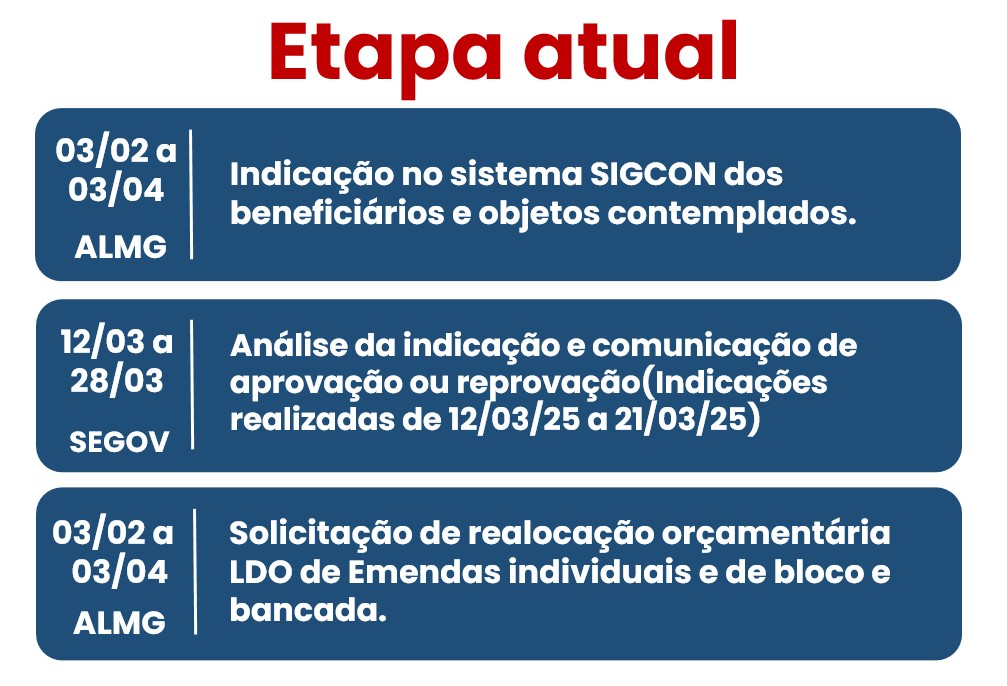 Etapa atual

03/02 a 03/04
ALMG

Indicação no sistema SIGCON dos beneficiários e objetos contemplados.

12/03 a 28/03
SEGOV

Análise da indicação e comunicação de aprovação ou reprovação(Indicações realizadas de 12/03/25 a 21/03/25)

03/02 a 03/04
ALMG

Solicitação de realocação orçamentária LDO de Emendas individuais e de bloco e bancada.